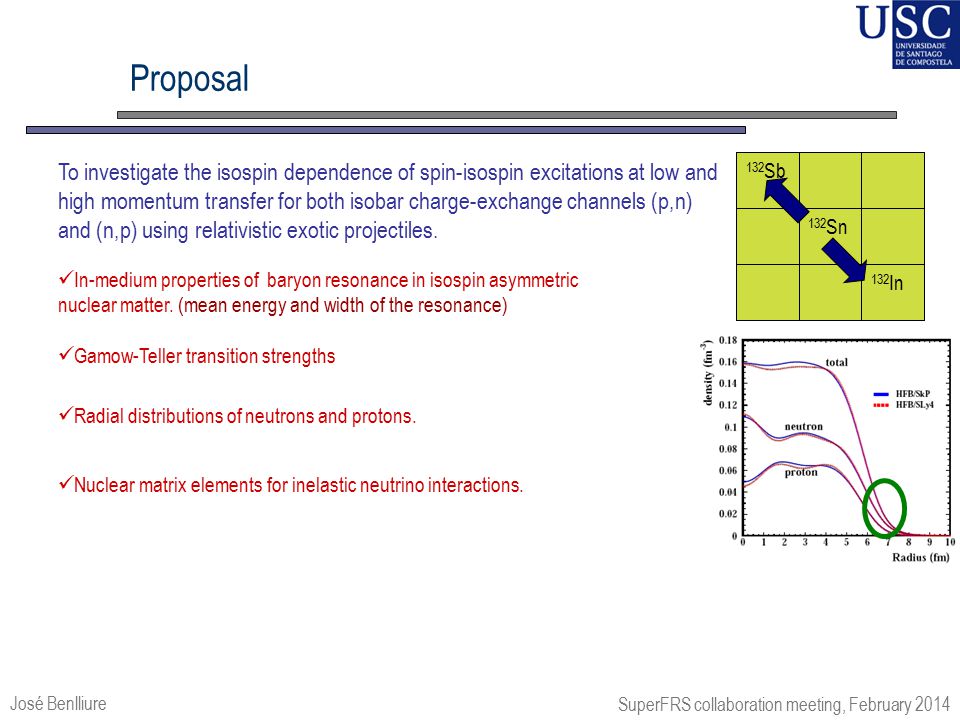 USC
UNIVERSIDADE DE SANTIAGO DE COMPOSTELA

Proposal

To investigate the isospin dependence of spin-isospin excitations at low and high momentum transfer for both isobar charge-exchange channels (p,n) and (n,p) using relativistic exotic projectiles.

✓In-medium properties of baryon resonance in isospin asymmetric nuclear matter. (mean energy and width of the resonance)

✓Gamow-Teller transition strengths

✓Radial distributions of neutrons and protons.

✓Nuclear matrix elements for inelastic neutrino interactions.

$^{132}$Sb
$^{132}$Sn
$^{132}$In

density (fm$^{-3}$)
0.18
0.16
0.14
0.12
0.1
0.08
0.06
0.04
0.02
0
total
neutron
proton
HFB/SkP
HFB/SLy4
0 1 2 3 4 5 6 7 8 9 10
Radius (fm)

José Benlliure

SuperFRS collaboration meeting, February 2014